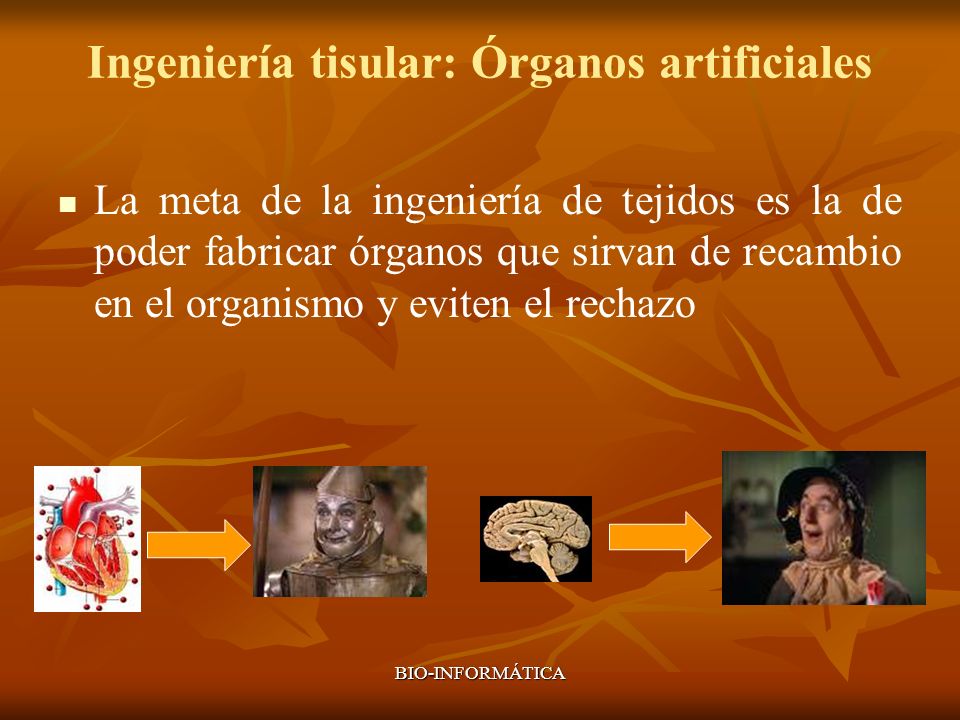 Ingeniería tisular: Órganos artificiales

La meta de la ingeniería de tejidos es la de poder fabricar órganos que sirvan de recambio en el organismo y eviten el rechazo

BIO-INFORMÁTICA